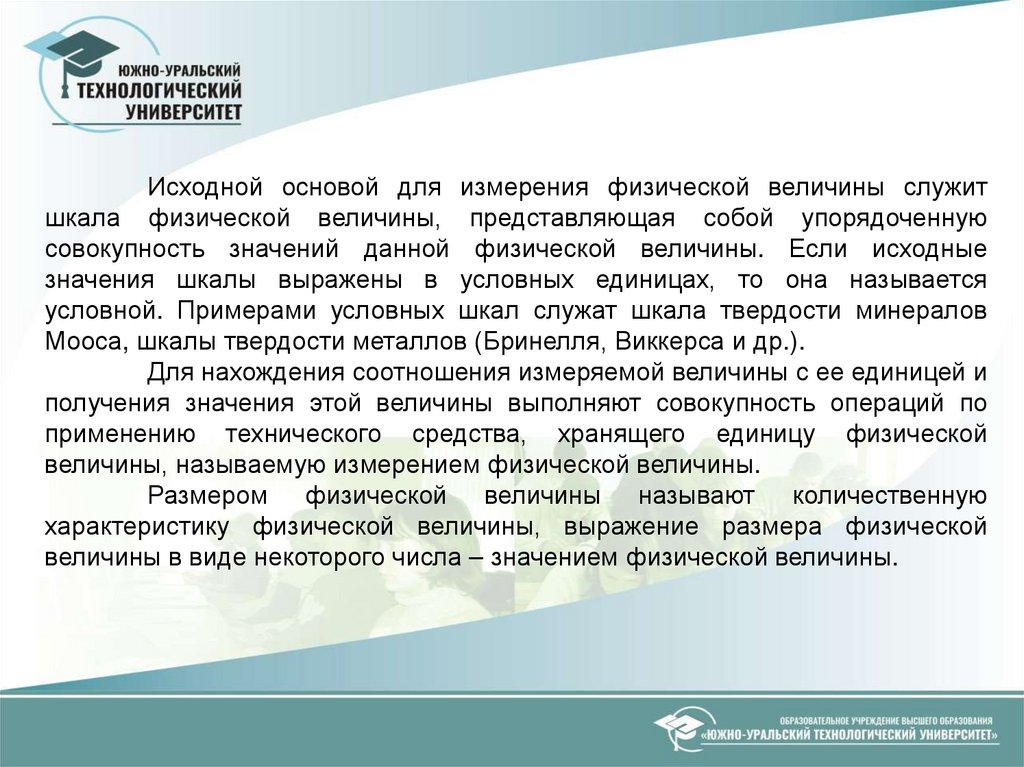 ЮЖНО-УРАЛЬСКИЙ ТЕХНОЛОГИЧЕСКИЙ УНИВЕРСИТЕТ

Исходной основой для измерения физической величины служит шкала физической величины, представляющая собой упорядоченную совокупность значений данной физической величины. Если исходные значения шкалы выражены в условных единицах, то она называется условной. Примерами условных шкал служат шкала твердости минералов Мооса, шкалы твердости металлов (Бринелля, Виккерса и др.).

Для нахождения соотношения измеряемой величины с ее единицей и получения значения этой величины выполняют совокупность операций по применению технического средства, хранящего единицу физической величины, называемую измерением физической величины.

Размером физической величины называют количественную характеристику физической величины, выражение размера физической величины в виде некоторого числа – значением физической величины.

ОБРАЗОВАТЕЛЬНОЕ УЧРЕЖДЕНИЕ ВЫСШЕГО ОБРАЗОВАНИЯ «ЮЖНО-УРАЛЬСКИЙ ТЕХНОЛОГИЧЕСКИЙ УНИВЕРСИТЕТ»